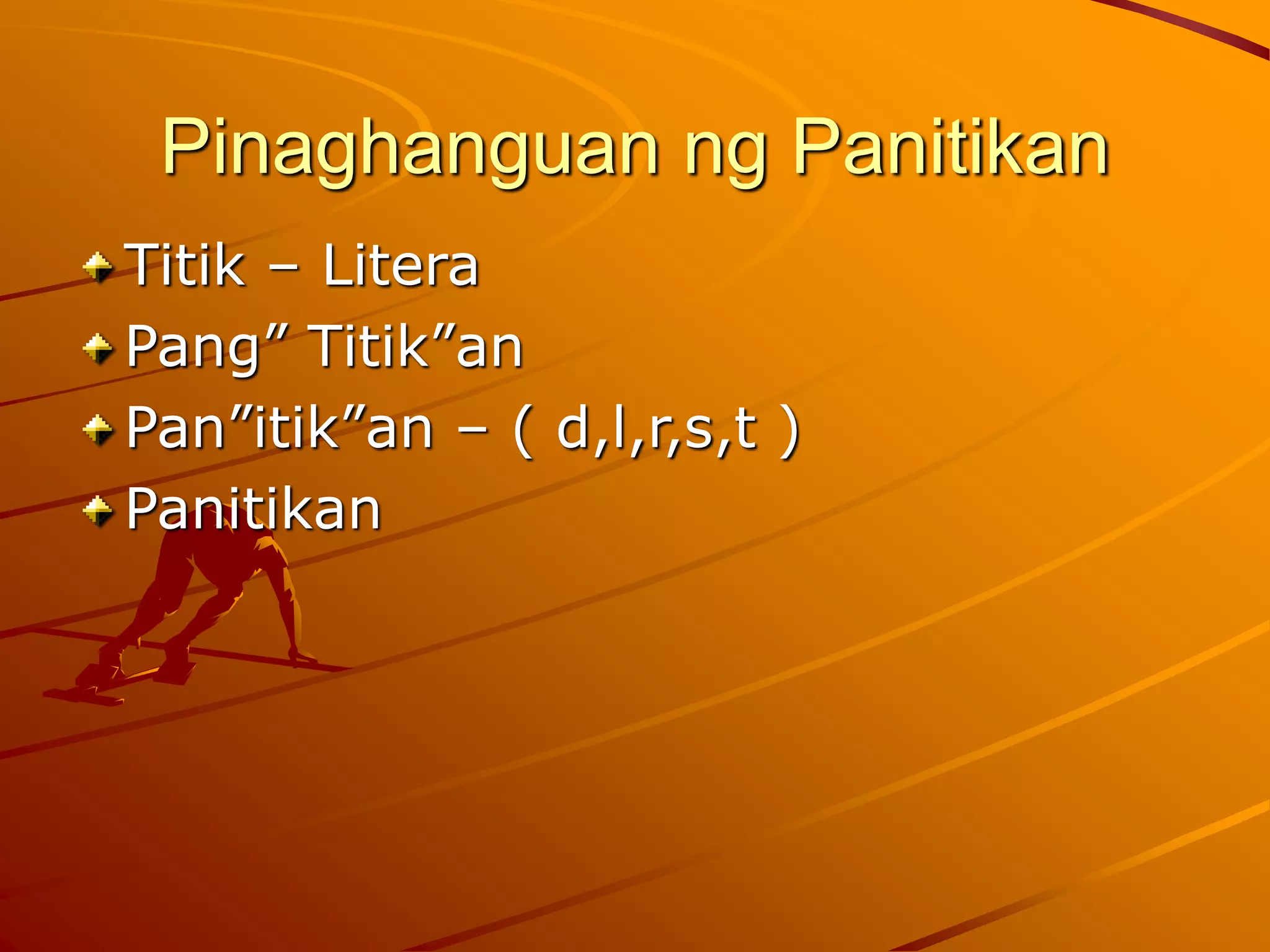 Pinaghanguan ng Panitikan

Titik – Litera
Pang” Titik”an
Pan”itik”an – ( d,l,r,s,t )
Panitikan